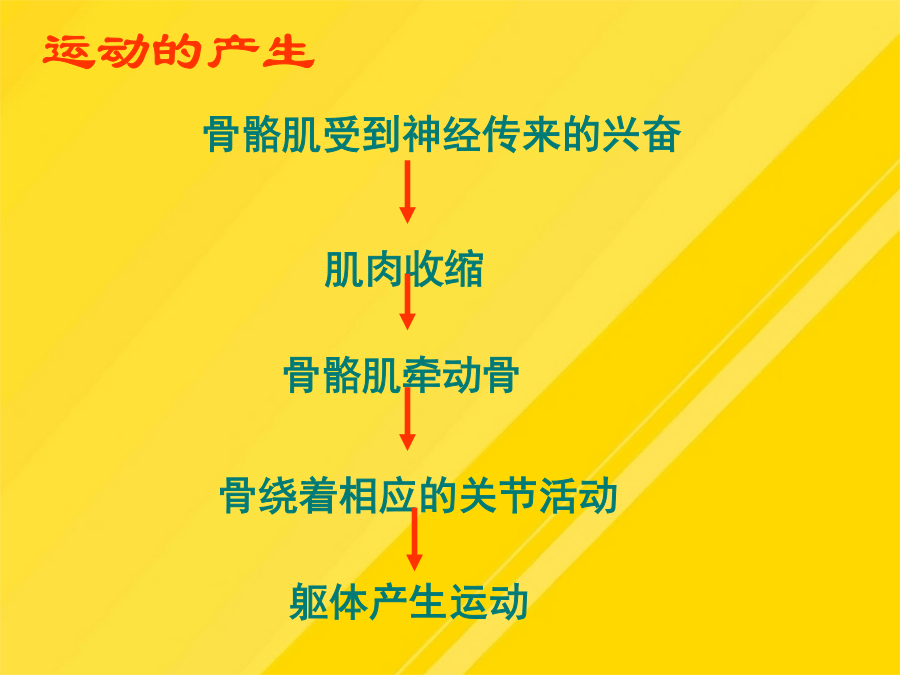 运动的产生

骨骼肌受到神经传来的兴奋

肌肉收缩

骨骼肌牵动骨

骨绕着相应的关节活动

躯体产生运动